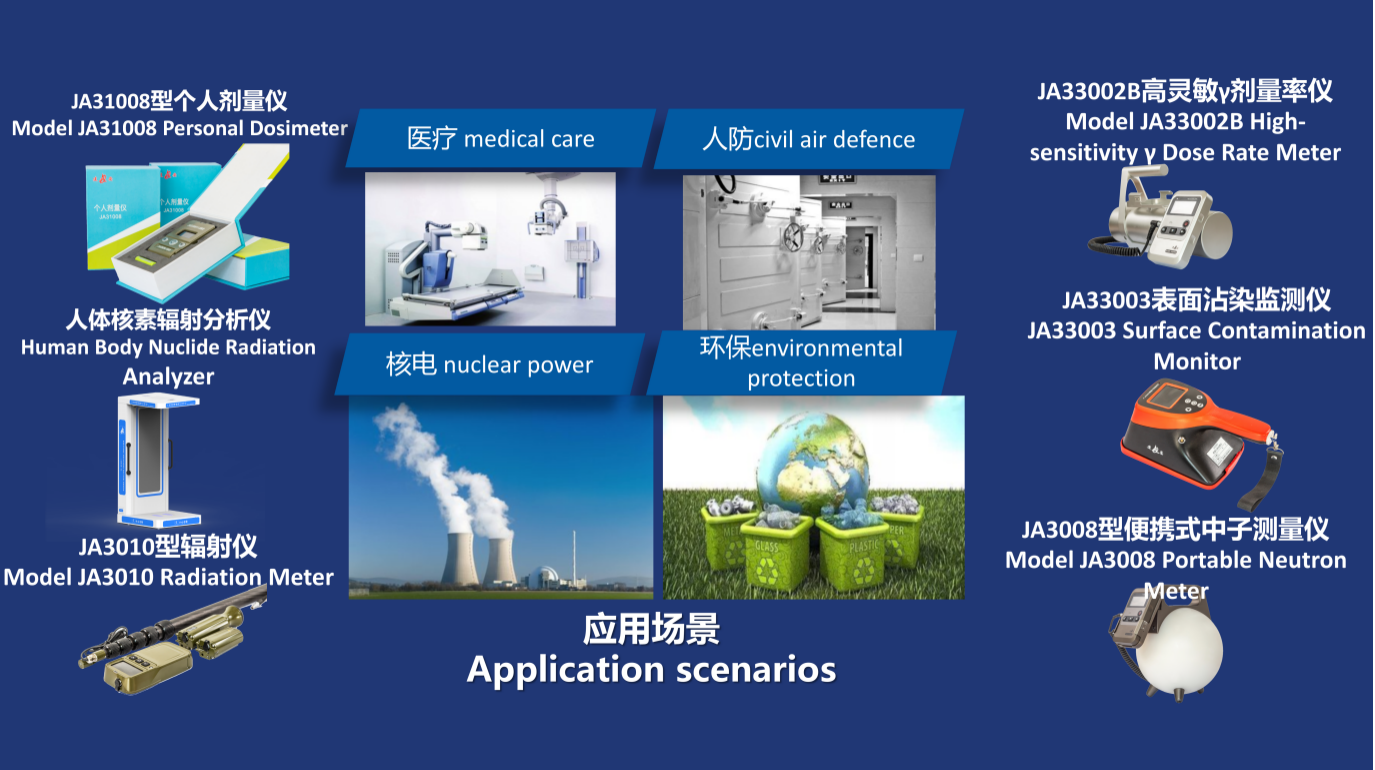 JA31008型个人剂量仪
Model JA31008 Personal Dosimeter

个人剂量仪
JA31008

人体核素辐射分析仪
Human Body Nuclide Radiation Analyzer

JA3010型辐射仪
Model JA3010 Radiation Meter

医疗 medical care

人防civil air defence

核电 nuclear power

环保environmental protection

GLASS

PLASTIC

应用场景
Application scenarios

JA33002B高灵敏γ剂量率仪
Model JA33002B High-sensitivity γ Dose Rate Meter

JA33003表面沾染监测仪
JA33003 Surface Contamination Monitor

JA3008型便携式中子测量仪
Model JA3008 Portable Neutron Meter